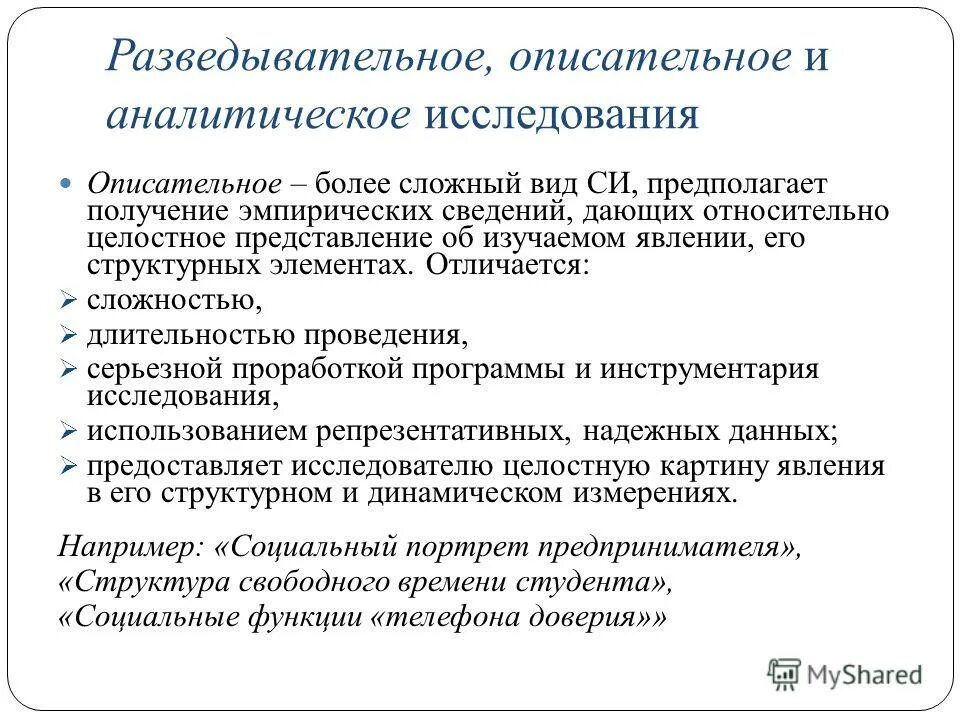 Разведывательное, описательное и аналитическое исследования

Описательное – более сложный вид СИ, предполагает получение эмпирических сведений, дающих относительно целостное представление об изучаемом явлении, его структурных элементах. Отличается:

сложностью,

длительностью проведения,

серьезной проработкой программы и инструментария исследования,

использованием репрезентативных, надежных данных;

предоставляет исследователю целостную картину явления в его структурном и динамическом измерениях.

Например: «Социальный портрет предпринимателя», «Структура свободного времени студента», «Социальные функции «телефона доверия»»

MyShared